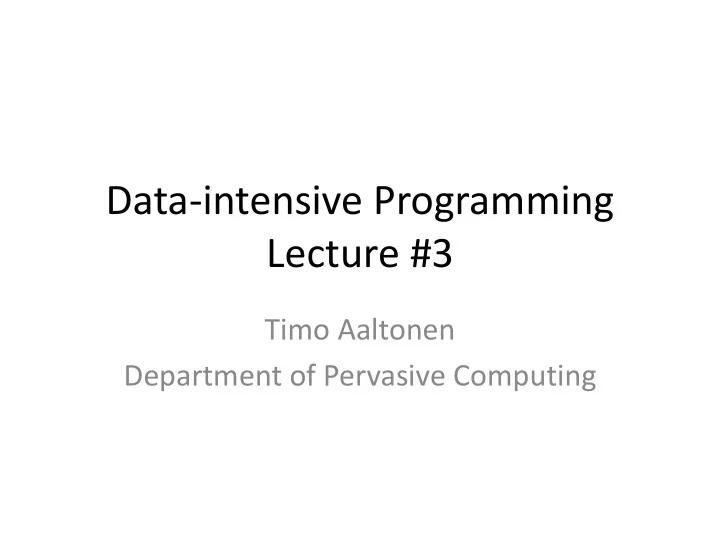 Data-intensive Programming
Lecture #3

Timo Aaltonen
Department of Pervasive Computing